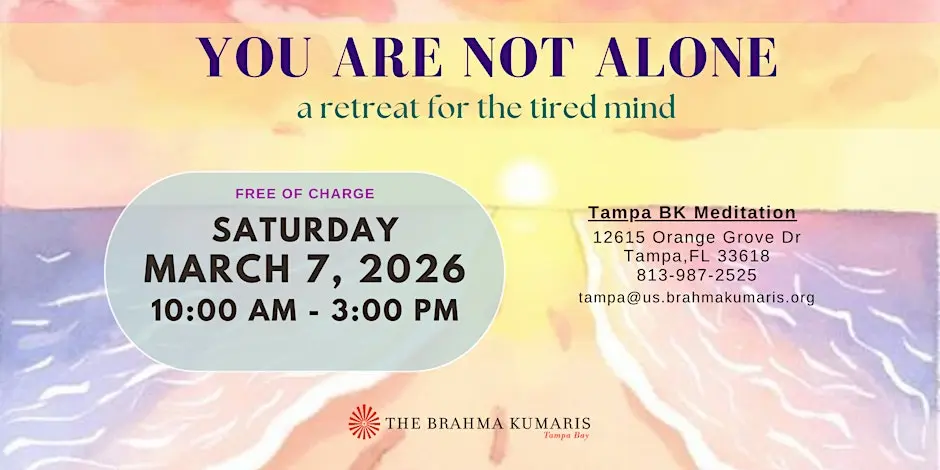 YOU ARE NOT ALONE
a retreat for the tired mind

FREE OF CHARGE
SATURDAY
MARCH 7, 2026
10:00 AM - 3:00 PM

Tampa BK Meditation
12615 Orange Grove Dr
Tampa,FL 33618
813-987-2525
tampa@us.brahmakumaris.org

THE BRAHMA KUMARIS
Tampa Bay